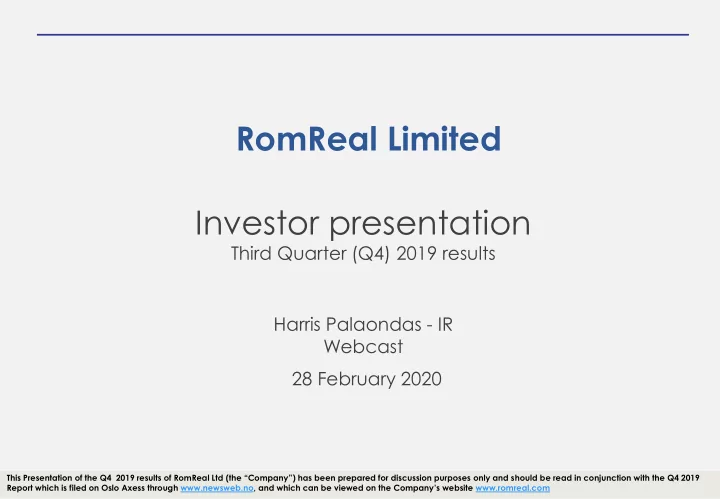 RomReal Limited

Investor presentation
Third Quarter (Q4) 2019 results

Harris Palaondas - IR
Webcast

28 February 2020

This Presentation of the Q4 2019 results of RomReal Ltd (the "Company") has been prepared for discussion purposes only and should be read in conjunction with the Q4 2019 Report which is filed on Oslo Axess through www.newsweb.no, and which can be viewed on the Company's website www.romreal.com